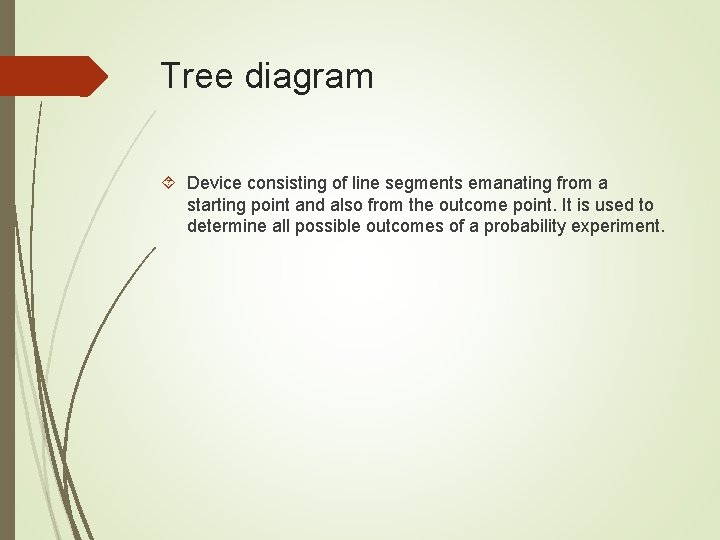 Tree diagram

Device consisting of line segments emanating from a starting point and also from the outcome point. It is used to determine all possible outcomes of a probability experiment.